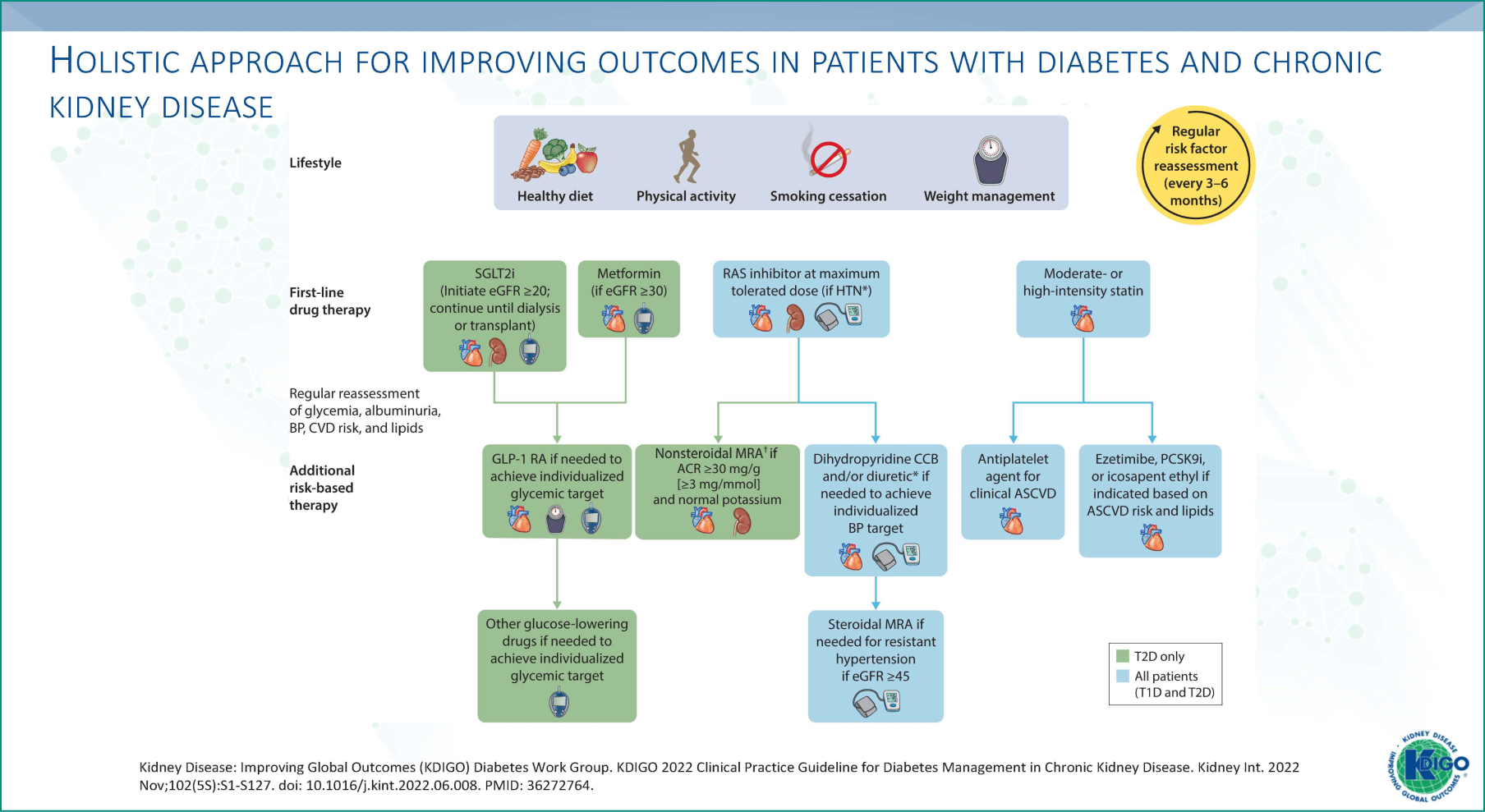 HOLISTIC APPROACH FOR IMPROVING OUTCOMES IN PATIENTS WITH DIABETES AND CHRONIC KIDNEY DISEASE

Lifestyle

Healthy diet

Physical activity

Smoking cessation

Weight management

Regular risk factor reassessment (every 3–6 months)

First-line drug therapy

SGLT2i (Initiate eGFR ≥20; continue until dialysis or transplant)

Metformin (if eGFR ≥30)

RAS inhibitor at maximum tolerated dose (if HTN*)

Moderate- or high-intensity statin

Regular reassessment of glycemia, albuminuria, BP, CVD risk, and lipids

Additional risk-based therapy

GLP-1 RA if needed to achieve individualized glycemic target

Nonsteroidal MRA† if ACR ≥30 mg/g [≥3 mg/mmol] and normal potassium

Dihydropyridine CCB and/or diuretic* if needed to achieve individualized BP target

Antiplatelet agent for clinical ASCVD

Ezetimibe, PCSK9i, or icosapent ethyl if indicated based on ASCVD risk and lipids

Other glucose-lowering drugs if needed to achieve individualized glycemic target

Steroidal MRA if needed for resistant hypertension if eGFR ≥45

T2D only

All patients (T1D and T2D)

Kidney Disease: Improving Global Outcomes (KDIGO) Diabetes Work Group. KDIGO 2022 Clinical Practice Guideline for Diabetes Management in Chronic Kidney Disease. Kidney Int. 2022 Nov;102(5S):S1-S127. doi: 10.1016/j.kint.2022.06.008. PMID: 36272764.

KIDNEY DISEASE IMPROVING GLOBAL OUTCOMES KDIGO